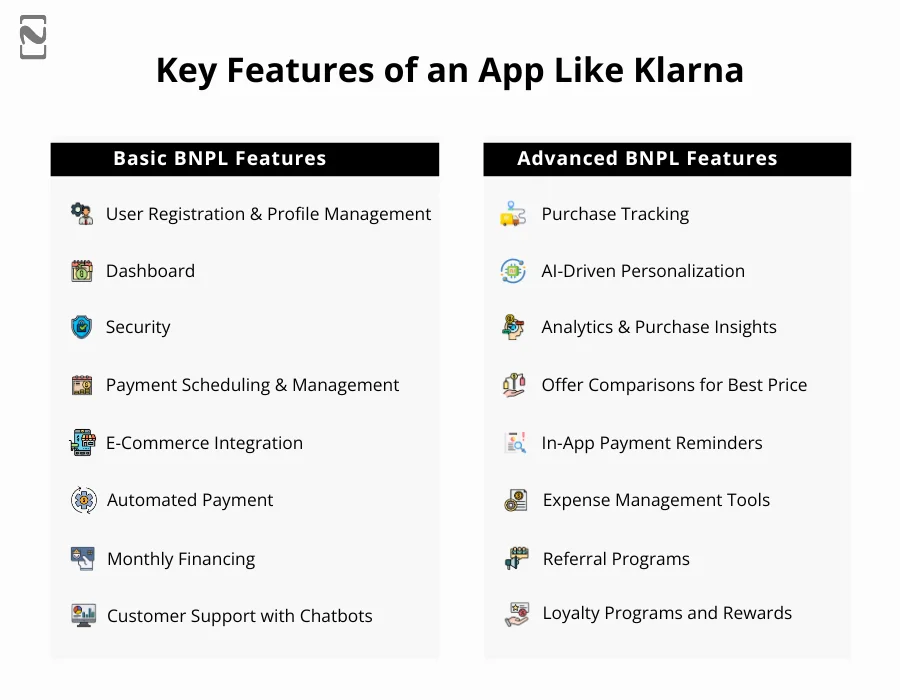 Key Features of an App Like Klarna

Basic BNPL Features

User Registration & Profile Management

Dashboard

Security

Payment Scheduling & Management

E-Commerce Integration

Automated Payment

Monthly Financing

Customer Support with Chatbots

Advanced BNPL Features

Purchase Tracking

AI-Driven Personalization

Analytics & Purchase Insights

Offer Comparisons for Best Price

In-App Payment Reminders

Expense Management Tools

Referral Programs

Loyalty Programs and Rewards